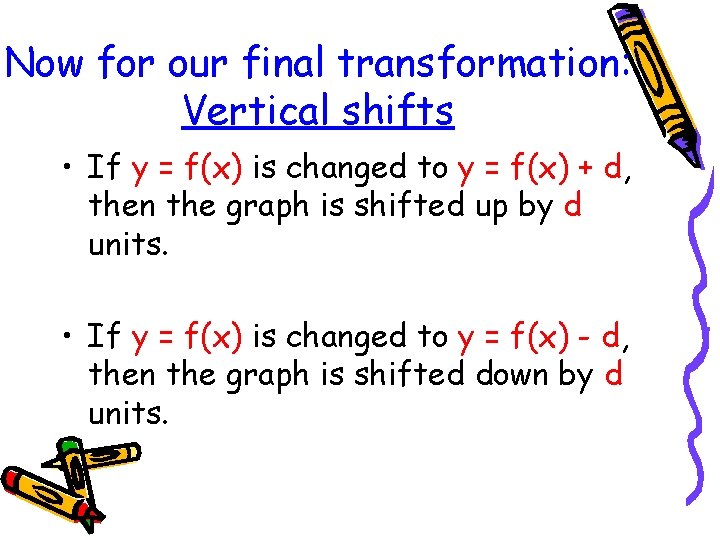 Now for our final transformation: Vertical shifts

• If $y = f(x)$ is changed to $y = f(x) + d$, then the graph is shifted up by $d$ units.

• If $y = f(x)$ is changed to $y = f(x) - d$, then the graph is shifted down by $d$ units.